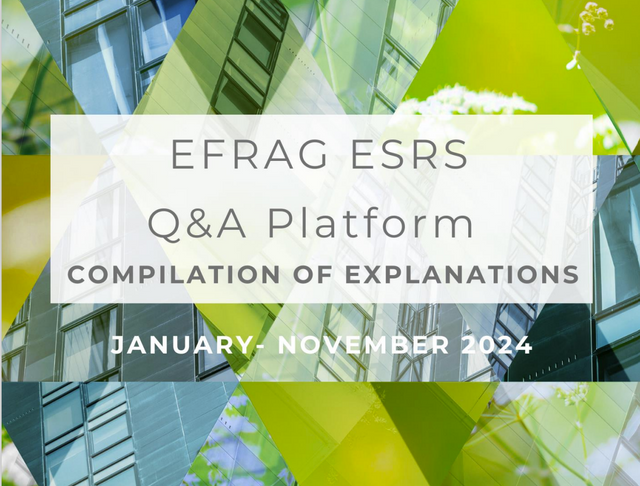 EFRAG ESRS
Q&A Platform
COMPILATION OF EXPLANATIONS

JANUARY- NOVEMBER 2024